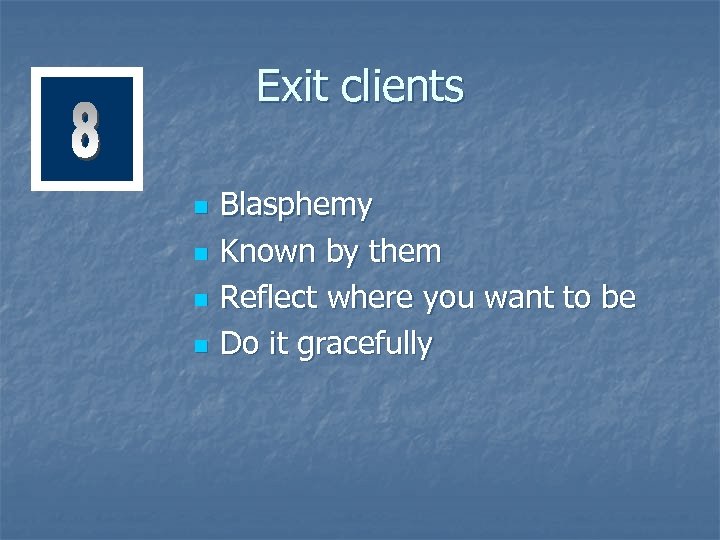 8

Exit clients

- Blasphemy
- Known by them
- Reflect where you want to be
- Do it gracefully